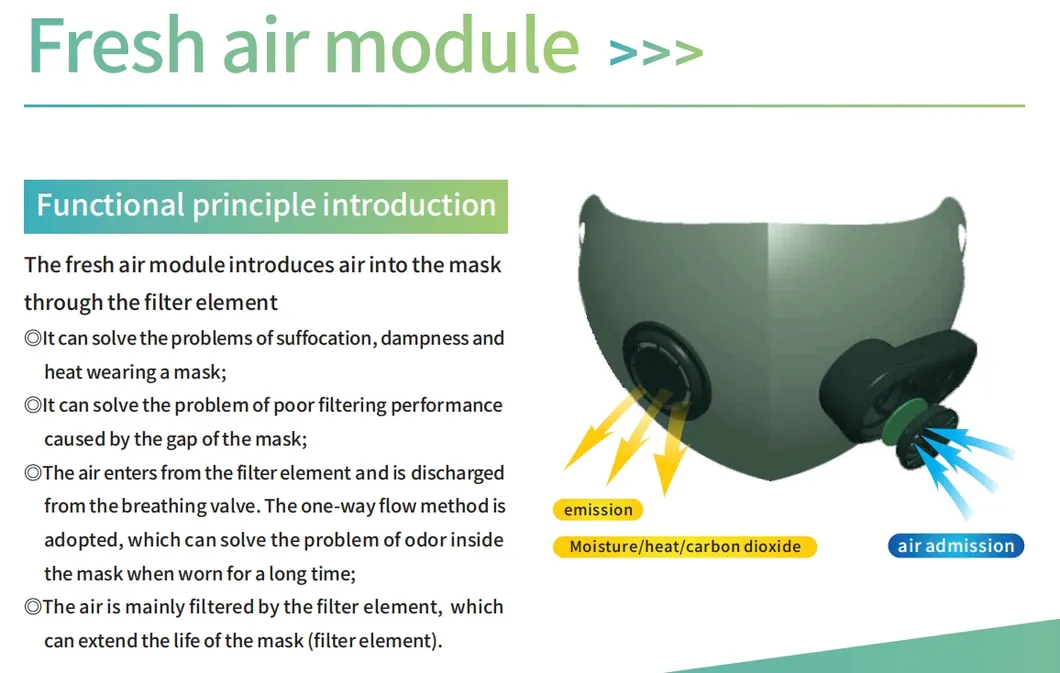 Fresh air module >>>

Functional principle introduction

The fresh air module introduces air into the mask through the filter element

◎It can solve the problems of suffocation, dampness and heat wearing a mask;

◎It can solve the problem of poor filtering performance caused by the gap of the mask;

◎The air enters from the filter element and is discharged from the breathing valve. The one-way flow method is adopted, which can solve the problem of odor inside the mask when worn for a long time;

◎The air is mainly filtered by the filter element, which can extend the life of the mask (filter element).

emission

Moisture/heat/carbon dioxide

air admission